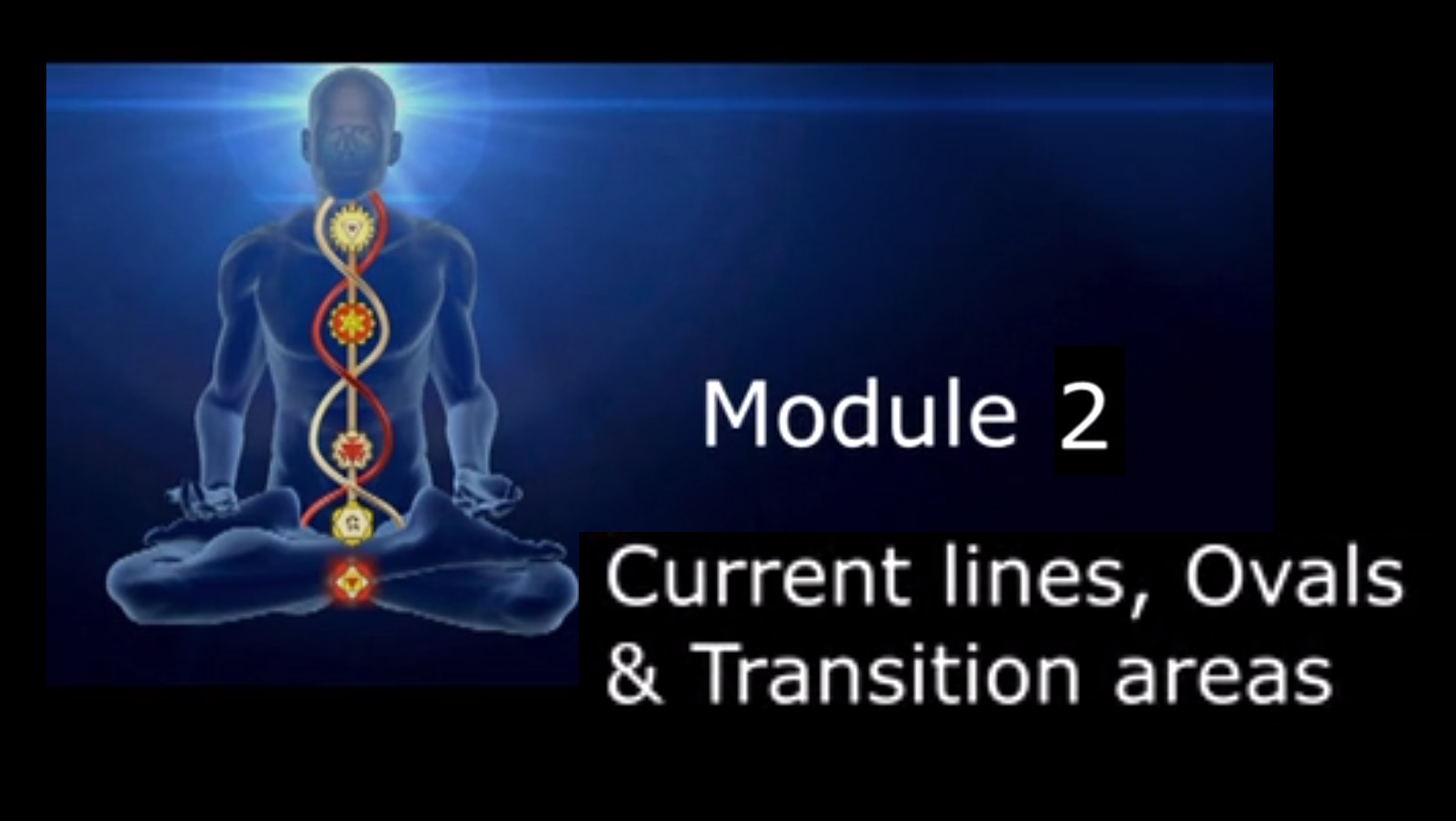 Module 2

Current lines, Ovals & Transition areas